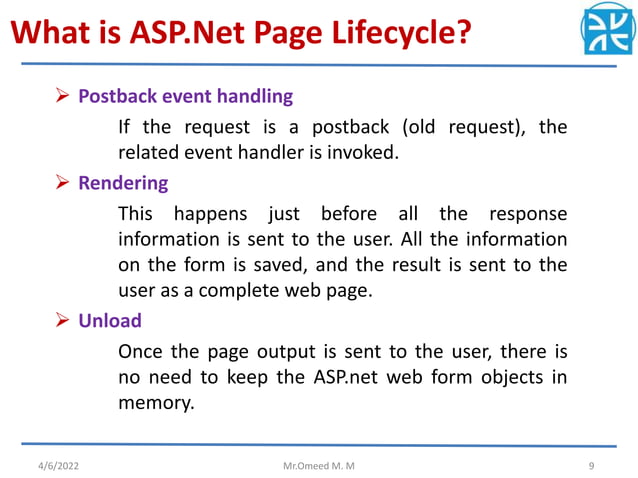 What is ASP.Net Page Lifecycle?

➢ Postback event handling

If the request is a postback (old request), the related event handler is invoked.

➢ Rendering

This happens just before all the response information is sent to the user. All the information on the form is saved, and the result is sent to the user as a complete web page.

➢ Unload

Once the page output is sent to the user, there is no need to keep the ASP.net web form objects in memory.

4/6/2022 Mr.Omeed M. M 9